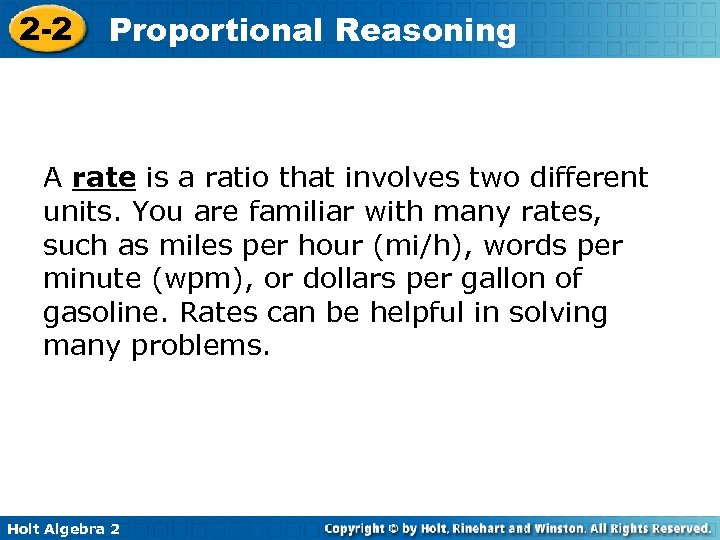 2-2 Proportional Reasoning

A rate is a ratio that involves two different units. You are familiar with many rates, such as miles per hour (mi/h), words per minute (wpm), or dollars per gallon of gasoline. Rates can be helpful in solving many problems.

Holt Algebra 2

Copyright © by Holt, Rinehart and Winston. All Rights Reserved.